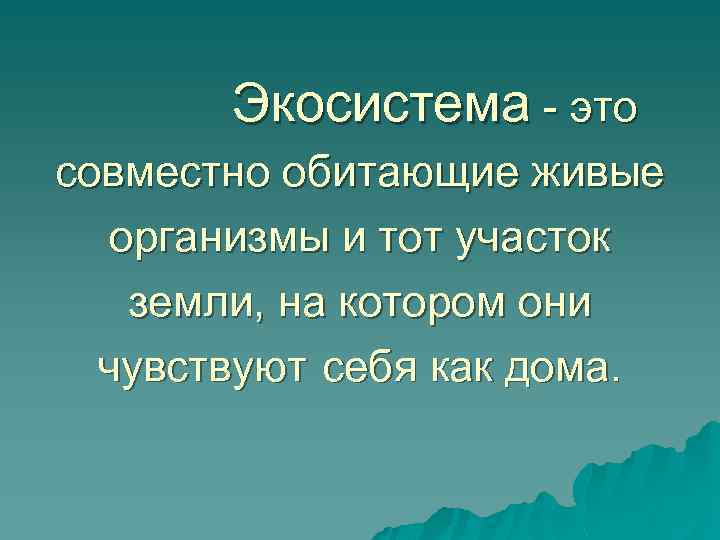 Экосистема - это совместно обитающие живые организмы и тот участок земли, на котором они чувствуют себя как дома.